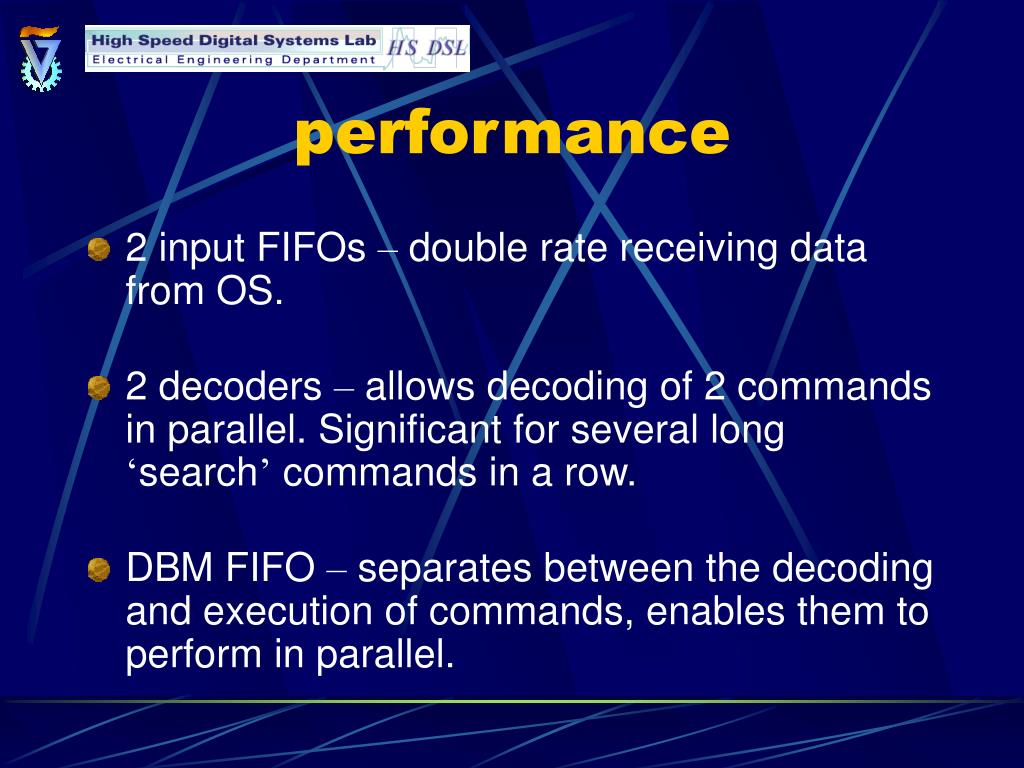 High Speed Digital Systems Lab
Electrical Engineering Department
HS DSL

performance

2 input FIFOs – double rate receiving data from OS.

2 decoders – allows decoding of 2 commands in parallel. Significant for several long ‘search’ commands in a row.

DBM FIFO – separates between the decoding and execution of commands, enables them to perform in parallel.